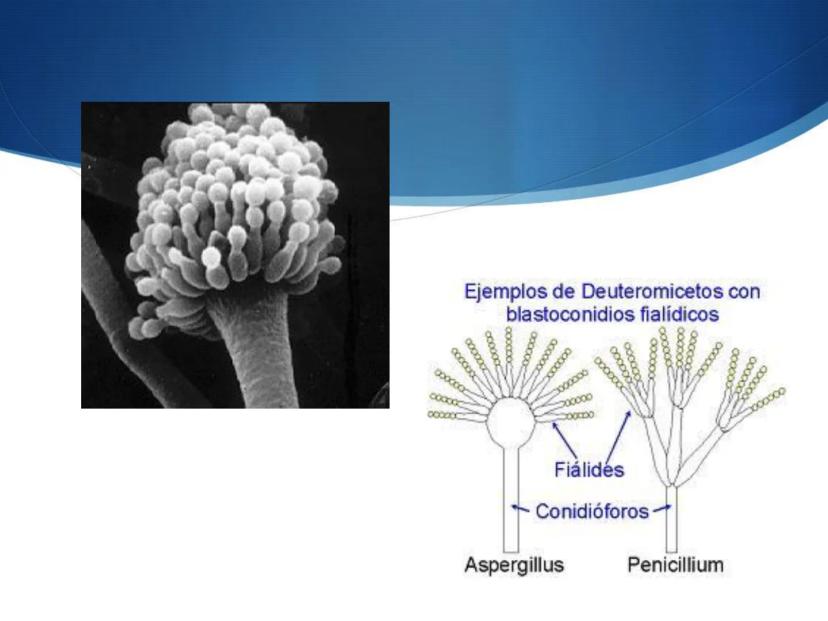 Ejemplos de Deuteromicetos con blastoconidios fialídicos

Fiálides

Conidióforos

Aspergillus

Penicillium